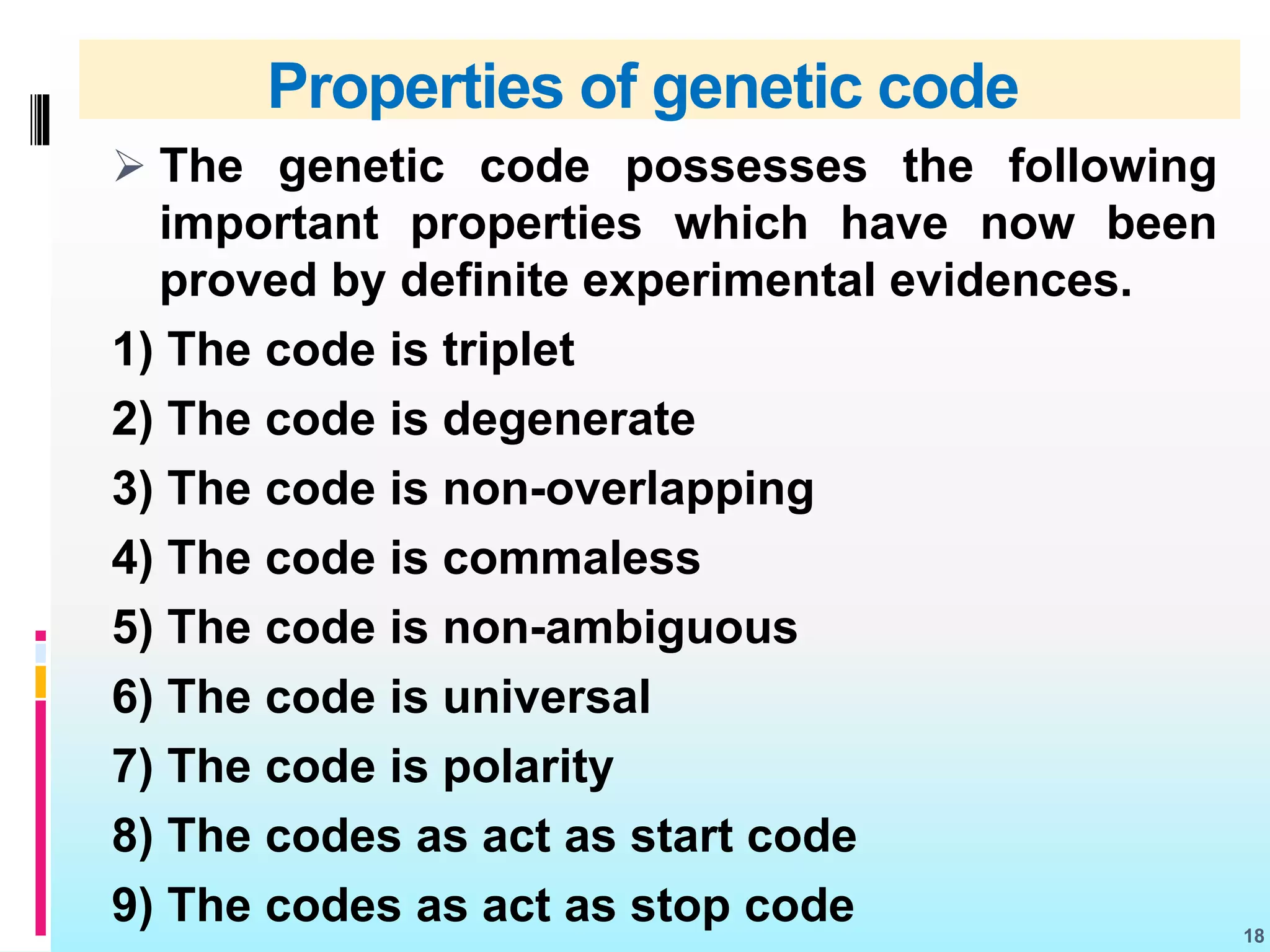 Properties of genetic code

➢ The genetic code possesses the following important properties which have now been proved by definite experimental evidences.

1) The code is triplet

2) The code is degenerate

3) The code is non-overlapping

4) The code is commaless

5) The code is non-ambiguous

6) The code is universal

7) The code is polarity

8) The codes as act as start code

9) The codes as act as stop code

18